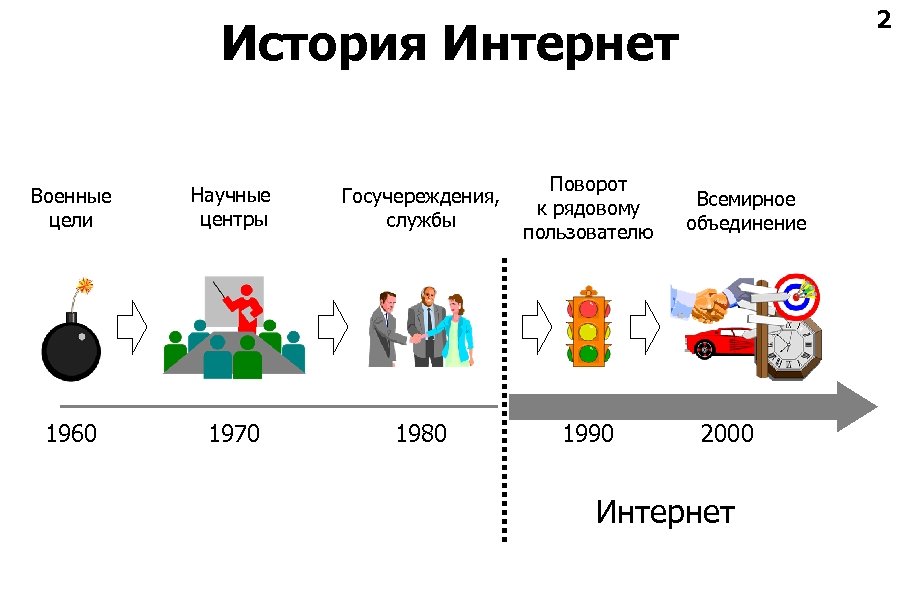 2

История Интернет

Военные цели

Научные центры

Госучереждения, службы

Поворот к рядовому пользователю

Всемирное объединение

1960

1970

1980

1990

2000

Интернет